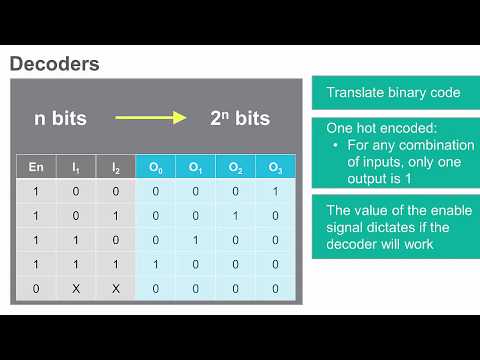 Decoders

n bits → $2^n$ bits

| En | $I_1$ | $I_2$ | $O_0$ | $O_1$ | $O_2$ | $O_3$ |
|---|---|---|---|---|---|---|
| 1 | 0 | 0 | 0 | 0 | 0 | 1 |
| 1 | 0 | 1 | 0 | 0 | 1 | 0 |
| 1 | 1 | 0 | 0 | 1 | 0 | 0 |
| 1 | 1 | 1 | 1 | 0 | 0 | 0 |
| 0 | X | X | 0 | 0 | 0 | 0 |

Translate binary code

One hot encoded:
• For any combination of inputs, only one output is 1

The value of the enable signal dictates if the decoder will work